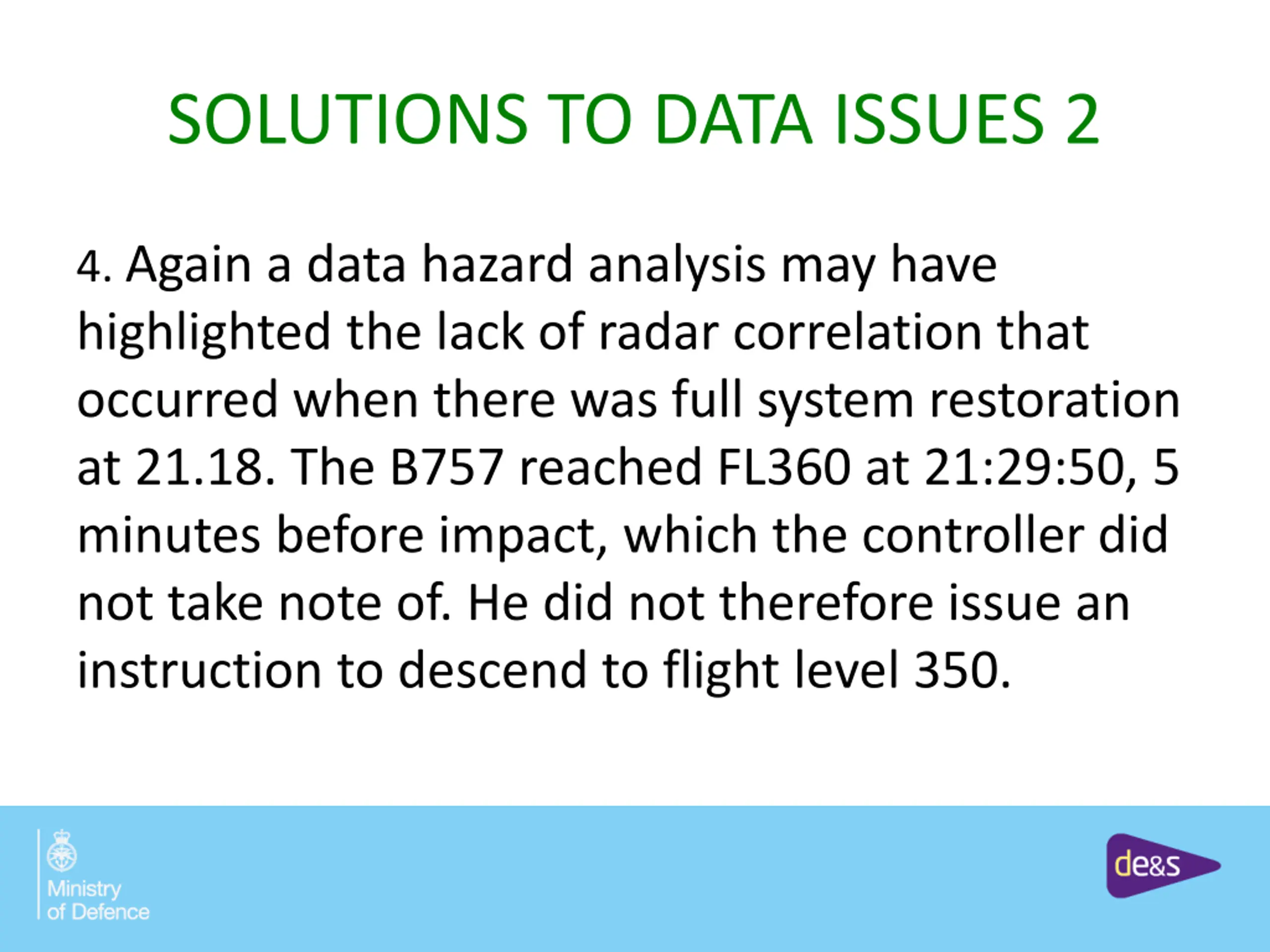 SOLUTIONS TO DATA ISSUES 2

4. Again a data hazard analysis may have highlighted the lack of radar correlation that occurred when there was full system restoration at 21.18. The B757 reached FL360 at 21:29:50, 5 minutes before impact, which the controller did not take note of. He did not therefore issue an instruction to descend to flight level 350.

Ministry of Defence

de&s